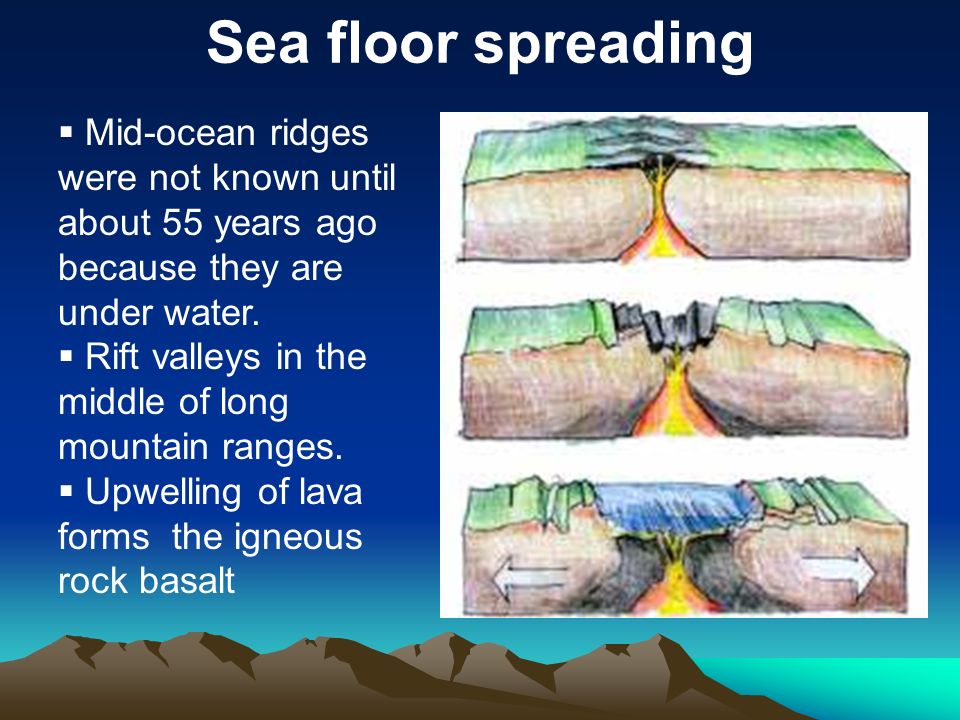 Sea floor spreading

▪ Mid-ocean ridges were not known until about 55 years ago because they are under water.
▪ Rift valleys in the middle of long mountain ranges.
▪ Upwelling of lava forms the igneous rock basalt